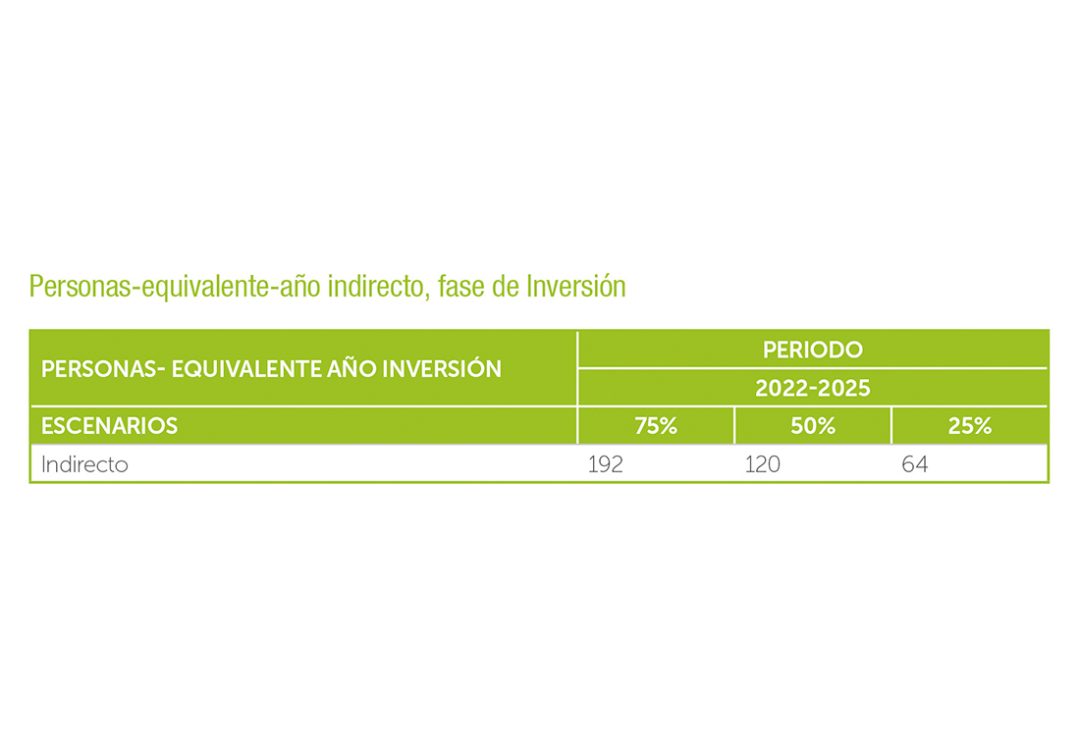 Personas-equivalente-año indirecto, fase de Inversión

| PERSONAS- EQUIVALENTE AÑO INVERSIÓN | PERIODO | | |
|---|---|---|---|
| | 2022-2025 | | |
| ESCENARIOS | 75% | 50% | 25% |
| Indirecto | 192 | 120 | 64 |